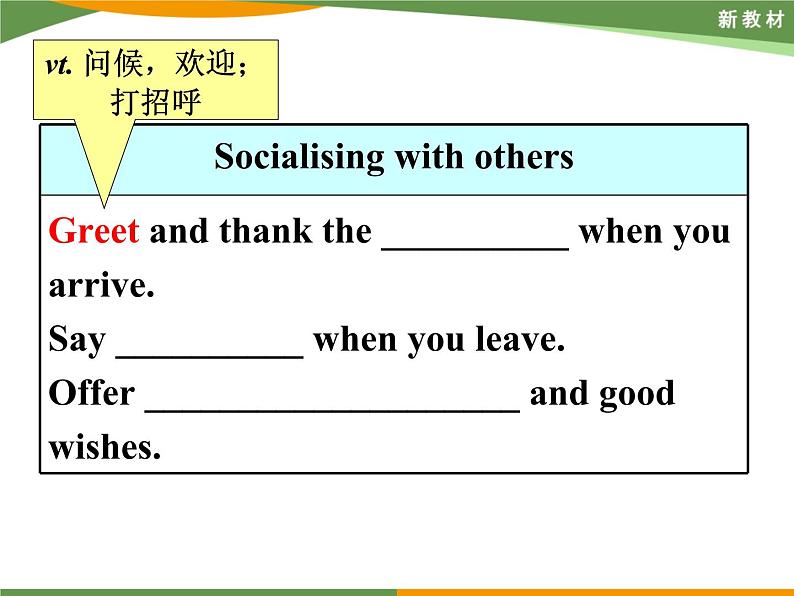 新教材

vt. 问候，欢迎；打招呼

Socialising with others

Greet and thank the __________ when you arrive.
Say __________ when you leave.
Offer ____________________ and good wishes.